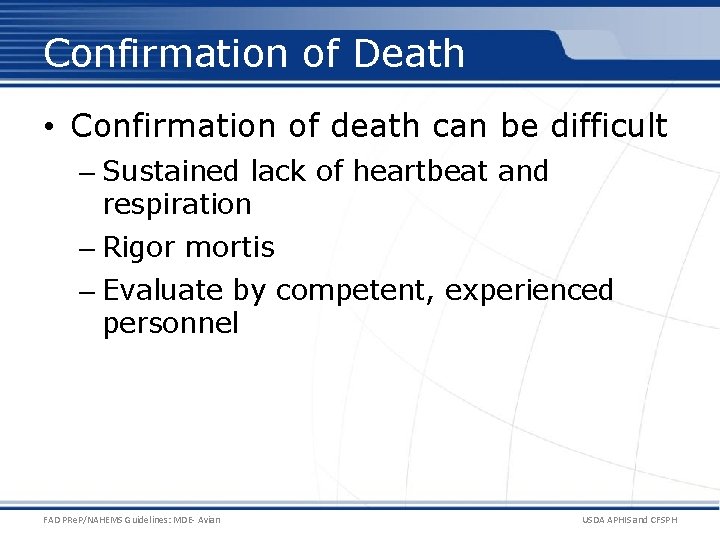 Confirmation of Death

• Confirmation of death can be difficult
– Sustained lack of heartbeat and respiration
– Rigor mortis
– Evaluate by competent, experienced personnel

FAD PReP/NAHEMS Guidelines: MDE- Avian

USDA APHIS and CFSPH